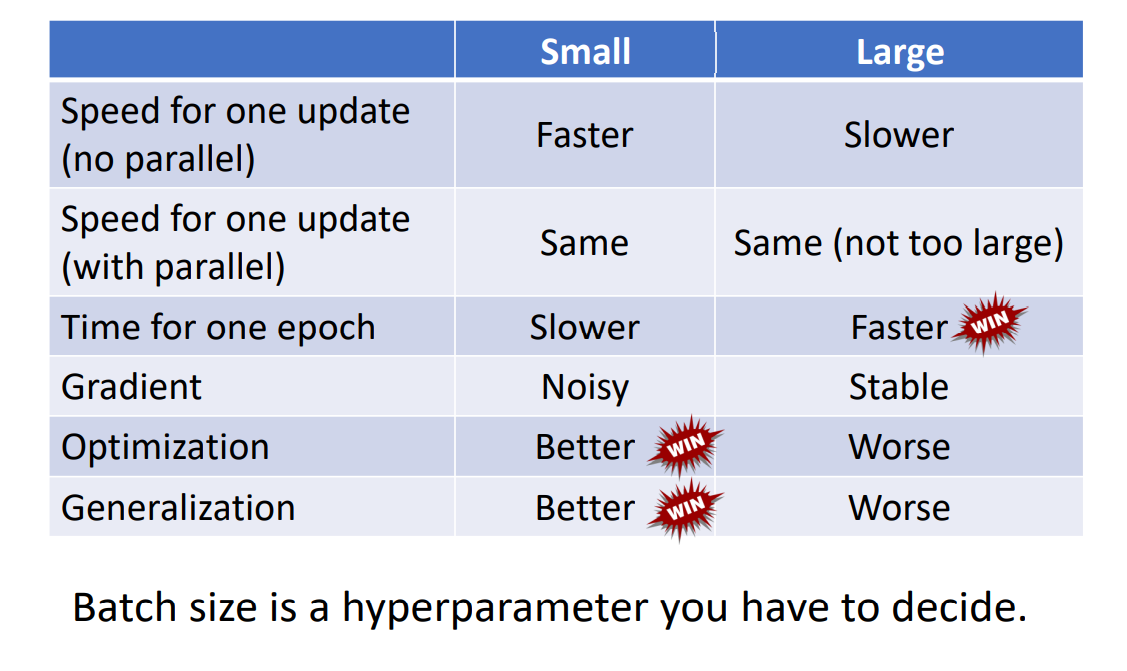 | | Small | Large |
|---|---|---|
| Speed for one update (no parallel) | Faster | Slower |
| Speed for one update (with parallel) | Same | Same (not too large) |
| Time for one epoch | Slower | Faster WIN |
| Gradient | Noisy | Stable |
| Optimization | Better WIN | Worse |
| Generalization | Better WIN | Worse |

Batch size is a hyperparameter you have to decide.